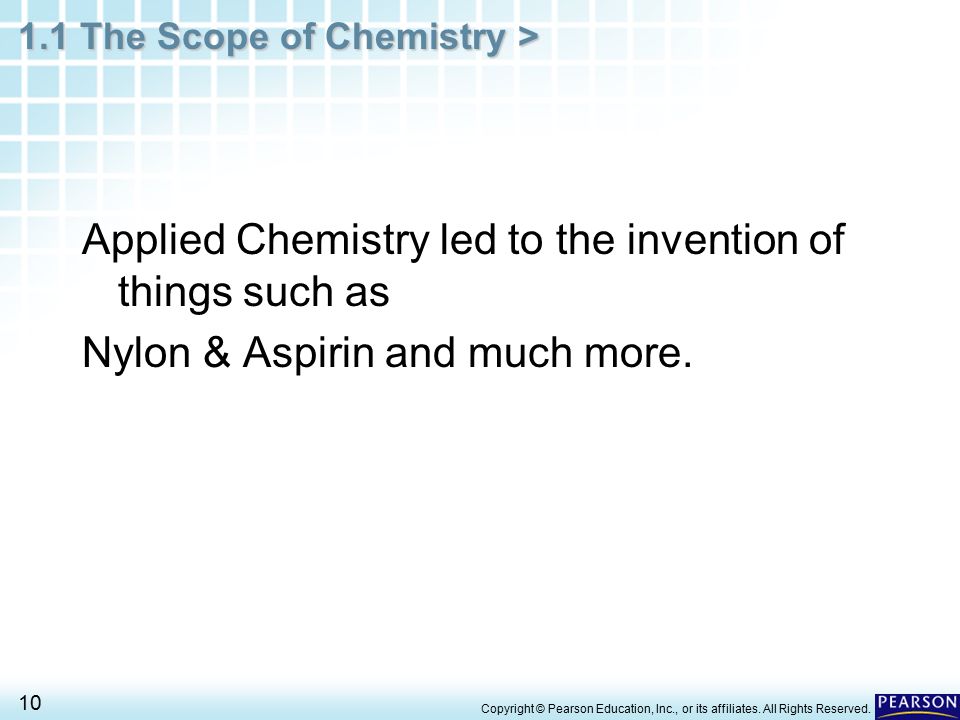 1.1 The Scope of Chemistry >

Applied Chemistry led to the invention of things such as

Nylon & Aspirin and much more.

10

Copyright © Pearson Education, Inc., or its affiliates. All Rights Reserved.

PEARSON